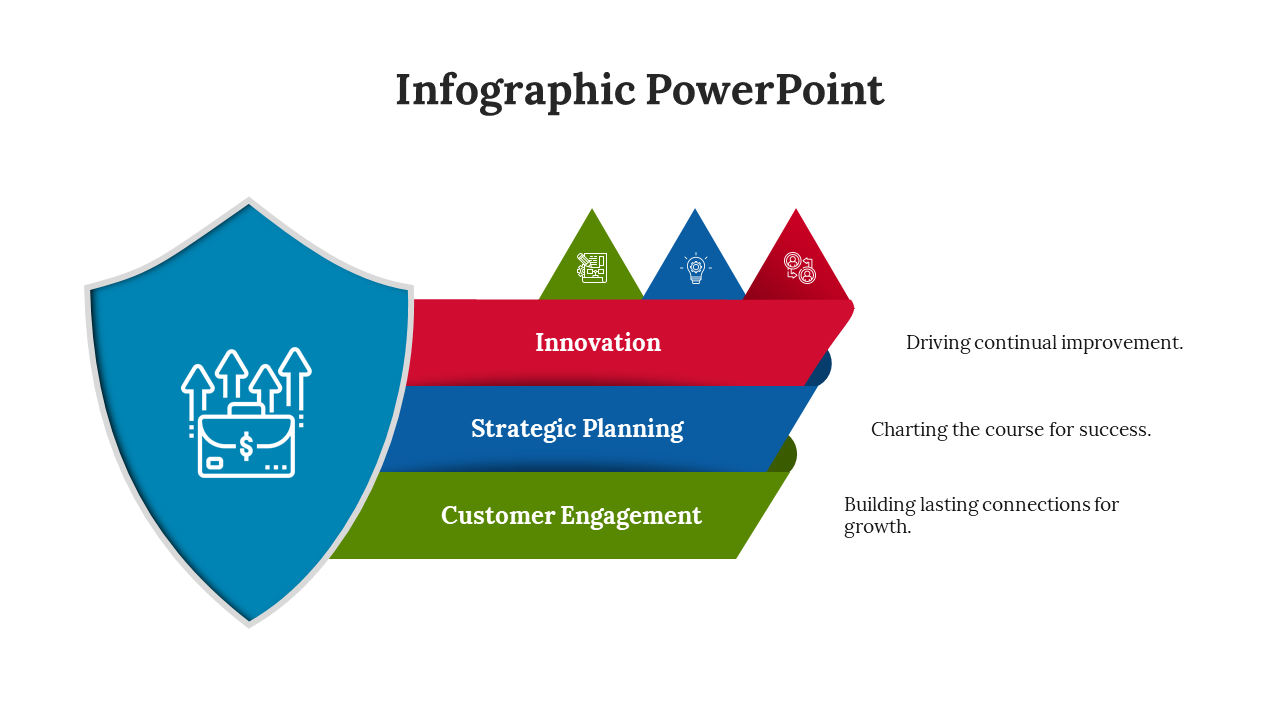 Infographic PowerPoint

Innovation

Driving continual improvement.

Strategic Planning

Charting the course for success.

Customer Engagement

Building lasting connections for growth.